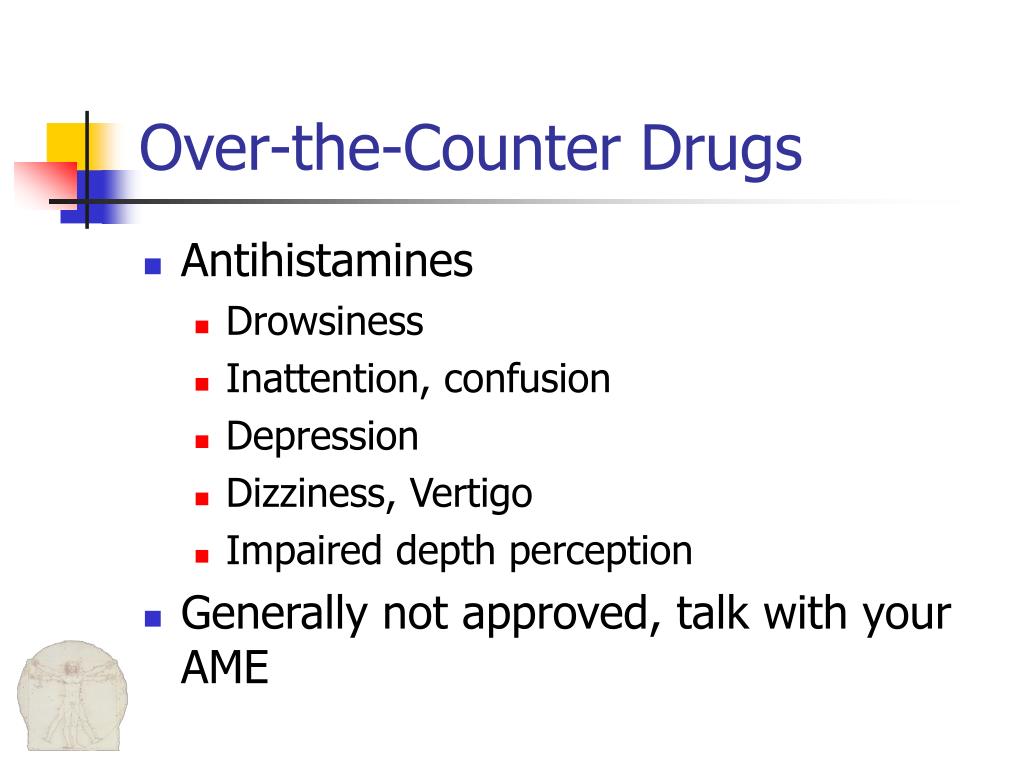 Over-the-Counter Drugs

- Antihistamines
  - Drowsiness
  - Inattention, confusion
  - Depression
  - Dizziness, Vertigo
  - Impaired depth perception
- Generally not approved, talk with your AME